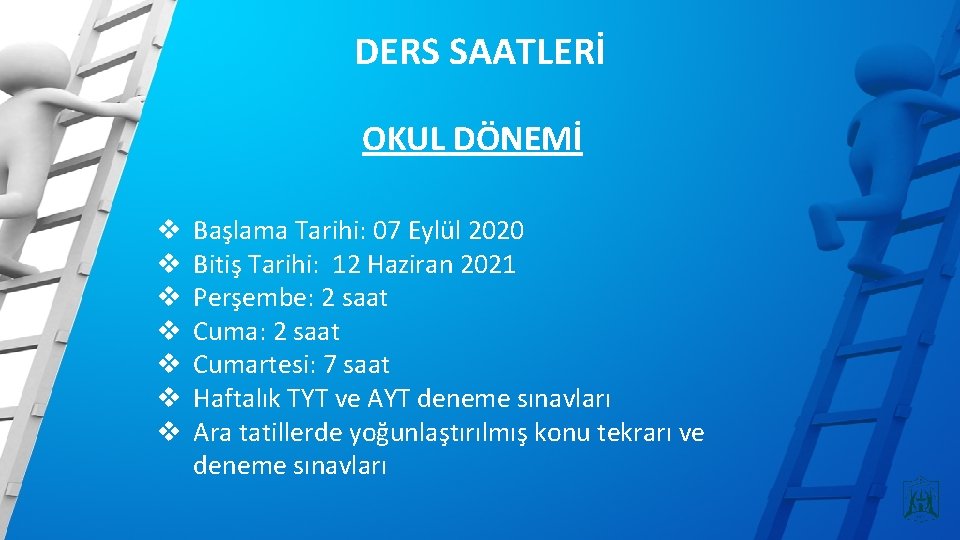 DERS SAATLERİ

OKUL DÖNEMİ

❖ Başlama Tarihi: 07 Eylül 2020
❖ Bitiş Tarihi: 12 Haziran 2021
❖ Perşembe: 2 saat
❖ Cuma: 2 saat
❖ Cumartesi: 7 saat
❖ Haftalık TYT ve AYT deneme sınavları
❖ Ara tatillerde yoğunlaştırılmış konu tekrarı ve deneme sınavları